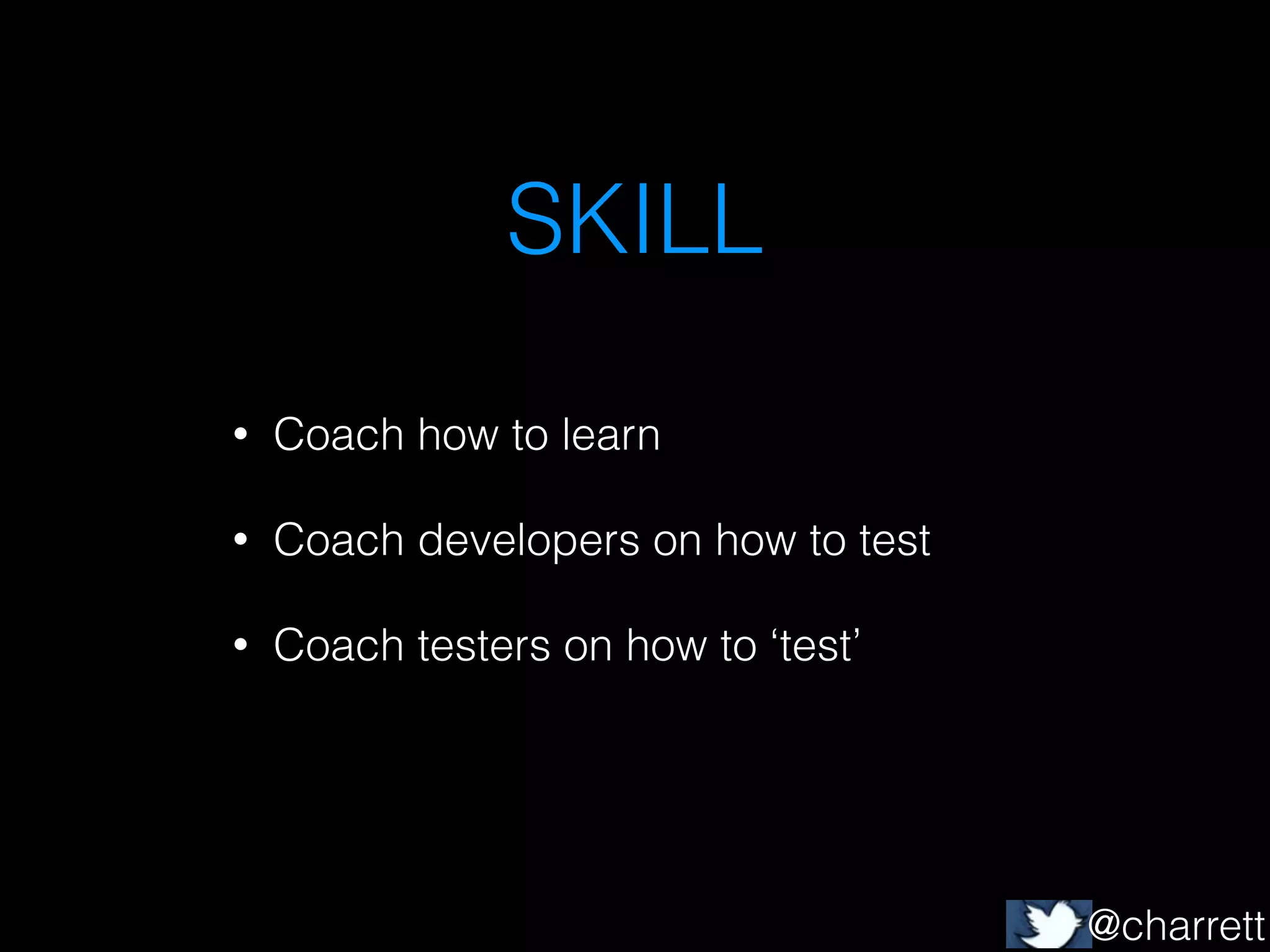 SKILL

• Coach how to learn

• Coach developers on how to test

• Coach testers on how to ‘test’

@charrett